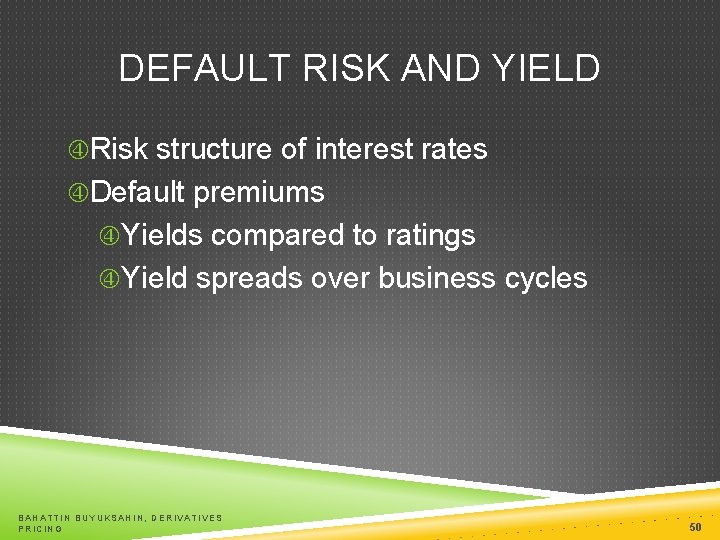 DEFAULT RISK AND YIELD

④Risk structure of interest rates

④Default premiums

④Yields compared to ratings

④Yield spreads over business cycles

BAHATTIN BUYUKSAHIN, DERIVATIVES PRICING

50